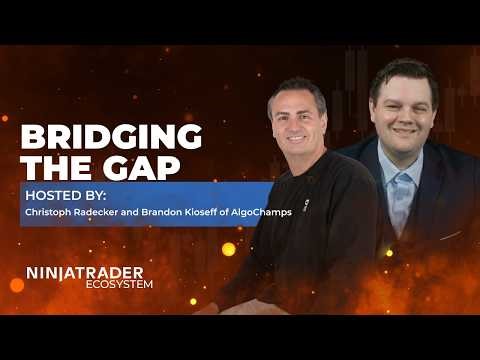 BRIDGING THE GAP

HOSTED BY:

Christoph Radecker and Brandon Kioseff of AlgoChamps

NINJATRADER ECOSYSTEM